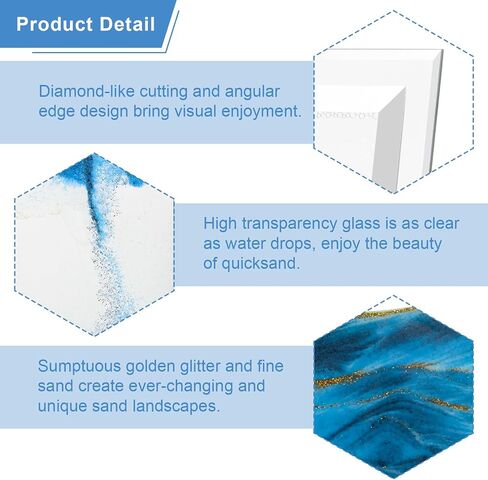 Product Detail

Diamond-like cutting and angular edge design bring visual enjoyment.

High transparency glass is as clear as water drops, enjoy the beauty of quicksand.

Sumptuous golden glitter and fine sand create ever-changing and unique sand landscapes.